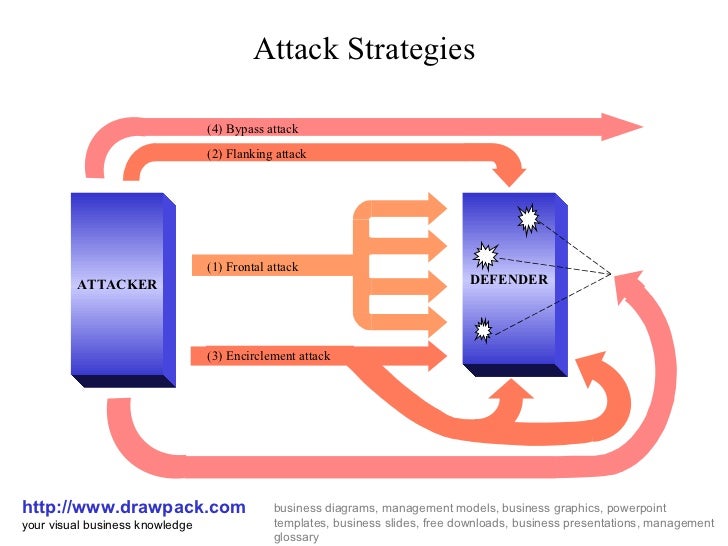 Attack Strategies

(4) Bypass attack

(2) Flanking attack

ATTACKER

(1) Frontal attack

DEFENDER

(3) Encirclement attack

http://www.drawpack.com
your visual business knowledge

business diagrams, management models, business graphics, powerpoint templates, business slides, free downloads, business presentations, management glossary